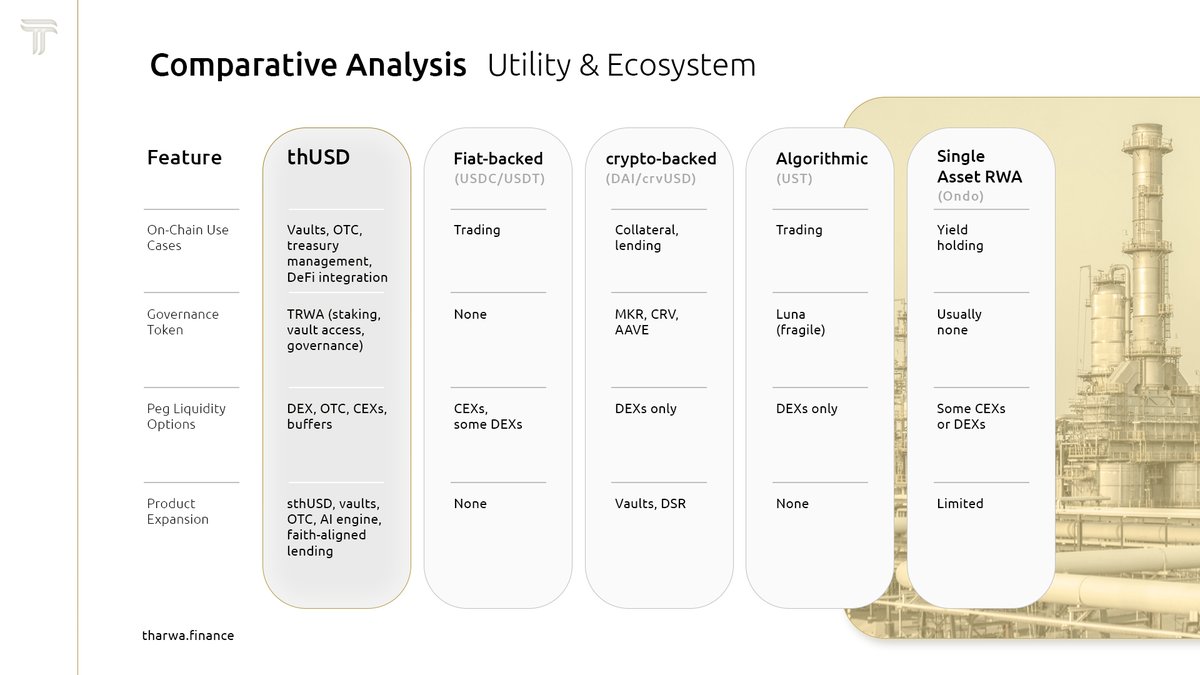 Comparative Analysis Utility & Ecosystem

| Feature | thUSD | Fiat-backed (USDC/USDT) | crypto-backed (DAI/crvUSD) | Algorithmic (UST) | Single Asset RWA (Ondo) |
|---|---|---|---|---|---|
| On-Chain Use Cases | Vaults, OTC, treasury management, DeFi integration | Trading | Collateral, lending | Trading | Yield holding |
| Governance Token | TRWA (staking, vault access, governance) | None | MKR, CRV, AAVE | Luna (fragile) | Usually none |
| Peg Liquidity Options | DEX, OTC, CEXs, buffers | CEXs, some DEXs | DEXs only | DEXs only | Some CEXs or DEXs |
| Product Expansion | sthUSD, vaults, OTC, AI engine, faith-aligned lending | None | Vaults, DSR | None | Limited |

tharwa.finance